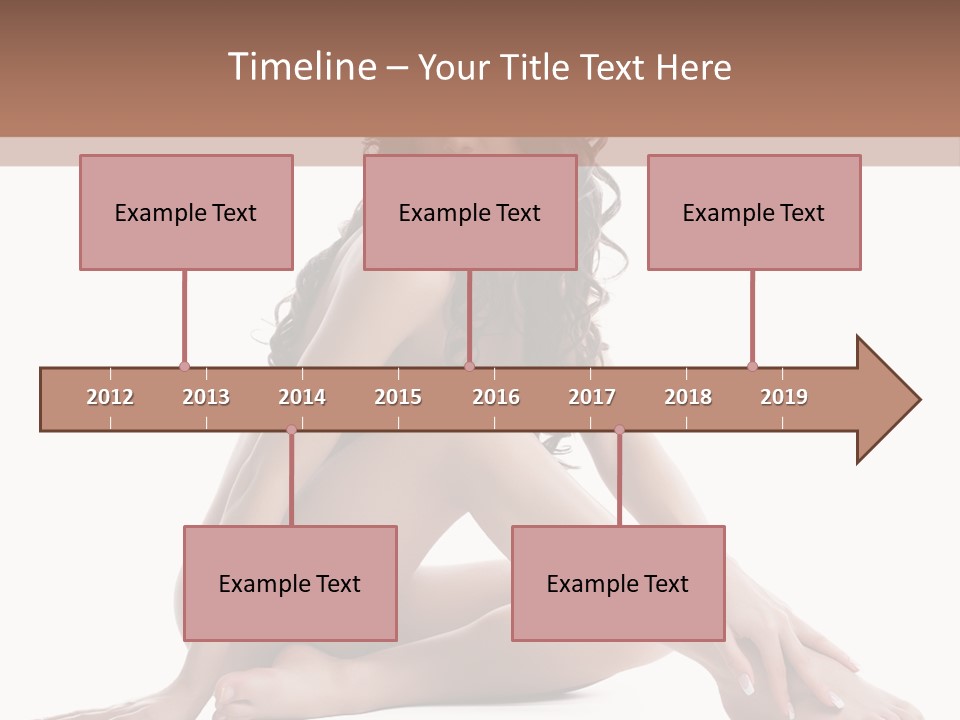 Timeline – Your Title Text Here

Example Text

Example Text

Example Text

2012 2013 2014 2015 2016 2017 2018 2019

Example Text

Example Text